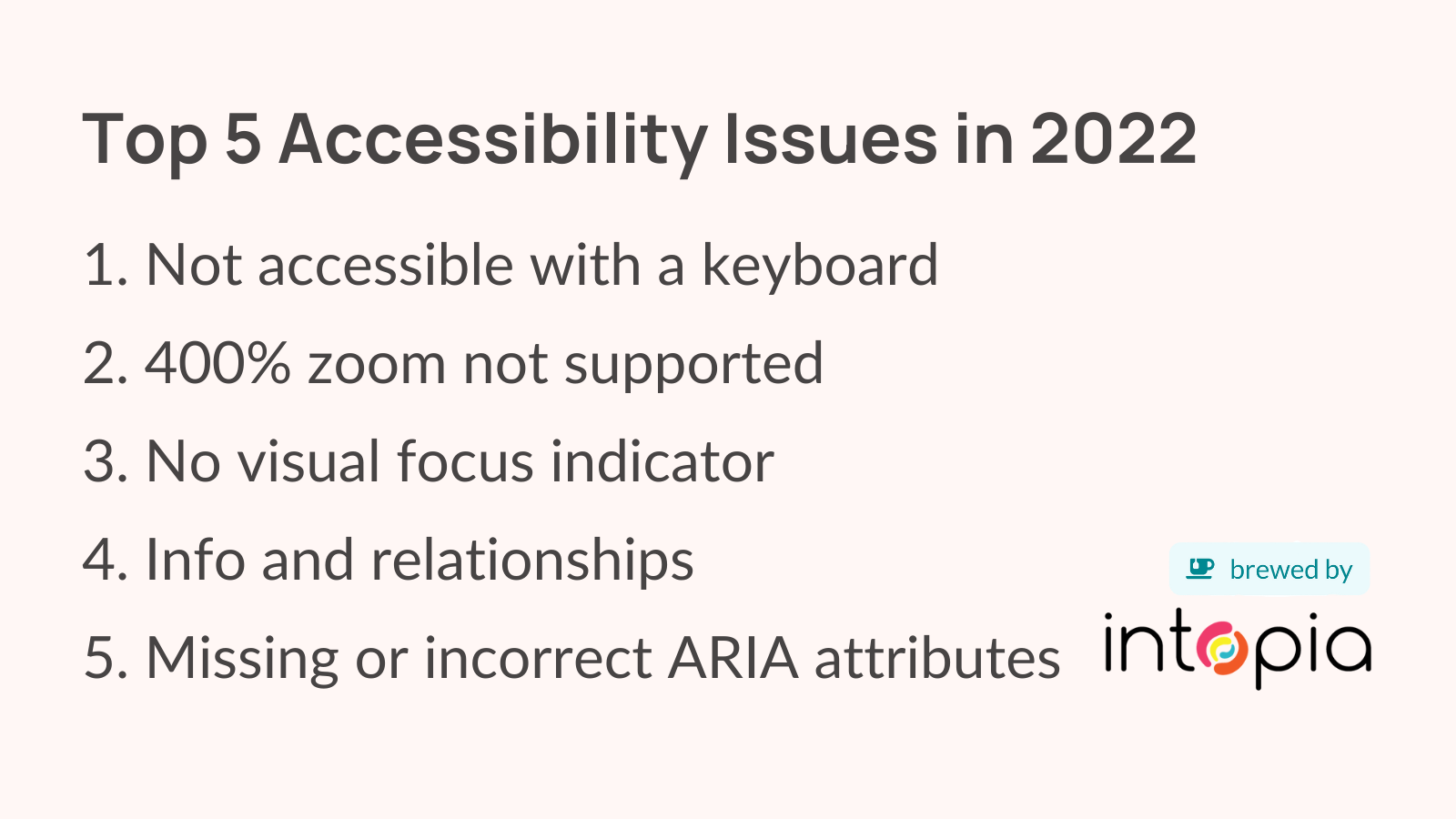 Top 5 Accessibility Issues in 2022

1. Not accessible with a keyboard

2. 400% zoom not supported

3. No visual focus indicator

4. Info and relationships

5. Missing or incorrect ARIA attributes

brewed by

intopia